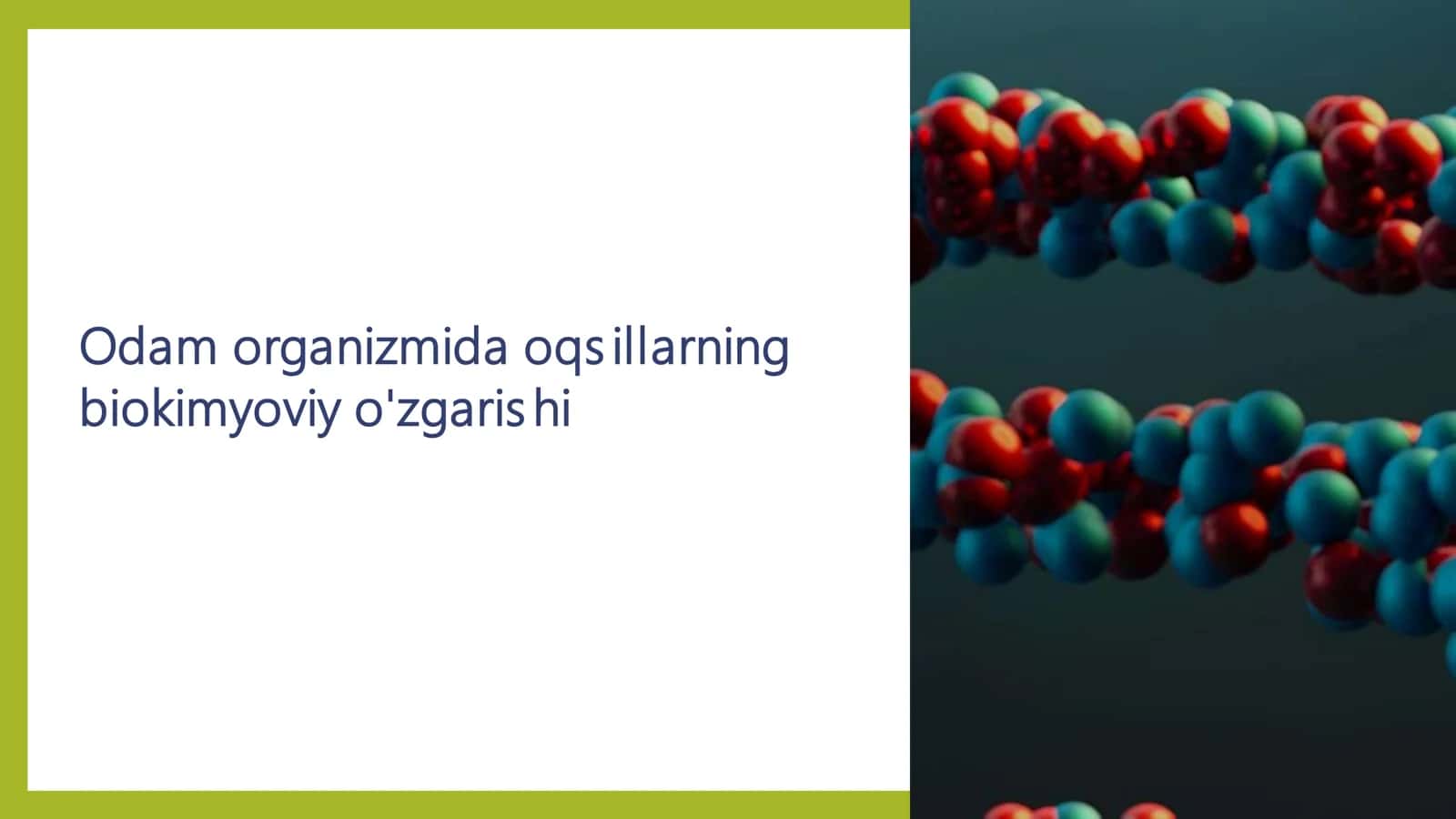 Odam organizmida oqsillarning biokimyoviy o'zgarishi